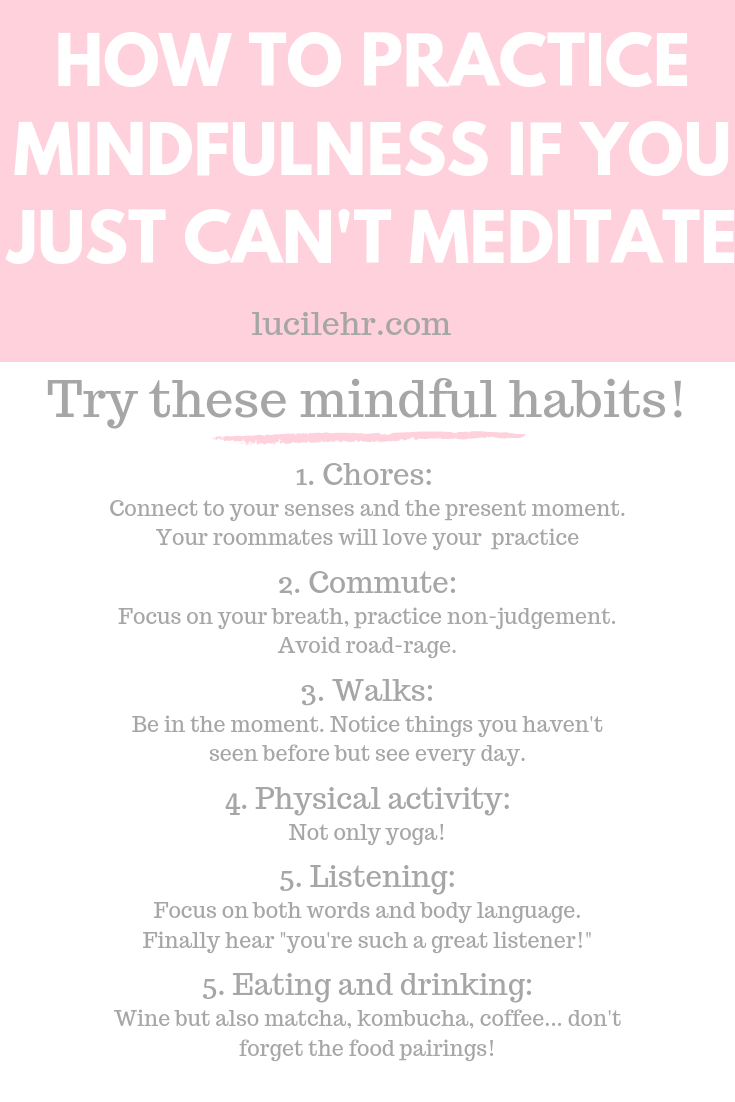 HOW TO PRACTICE MINDFULNESS IF YOU JUST CAN'T MEDITATE

lucilehr.com

Try these mindful habits!

1. Chores:
Connect to your senses and the present moment. Your roommates will love your practice

2. Commute:
Focus on your breath, practice non-judgement. Avoid road-rage.

3. Walks:
Be in the moment. Notice things you haven't seen before but see every day.

4. Physical activity:
Not only yoga!

5. Listening:
Focus on both words and body language. Finally hear "you're such a great listener!"

5. Eating and drinking:
Wine but also matcha, kombucha, coffee... don't forget the food pairings!